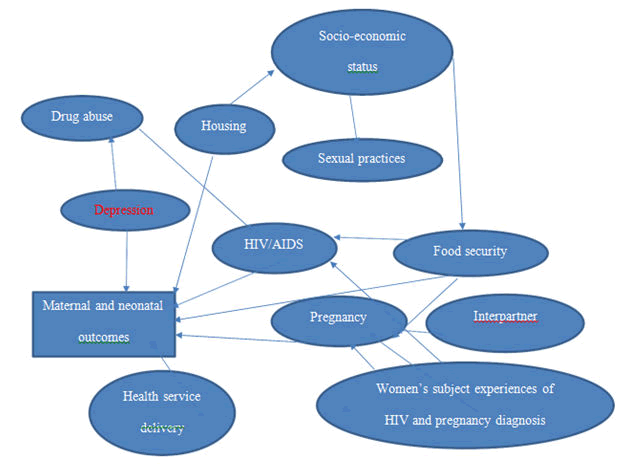 Socio-economic status

Drug abuse

Housing

Sexual practices

Depression

HIV/AIDS

Food security

Maternal and neonatal outcomes

Pregnancy

Interpartner

Health service delivery

Women's subject experiences of HIV and pregnancy diagnosis